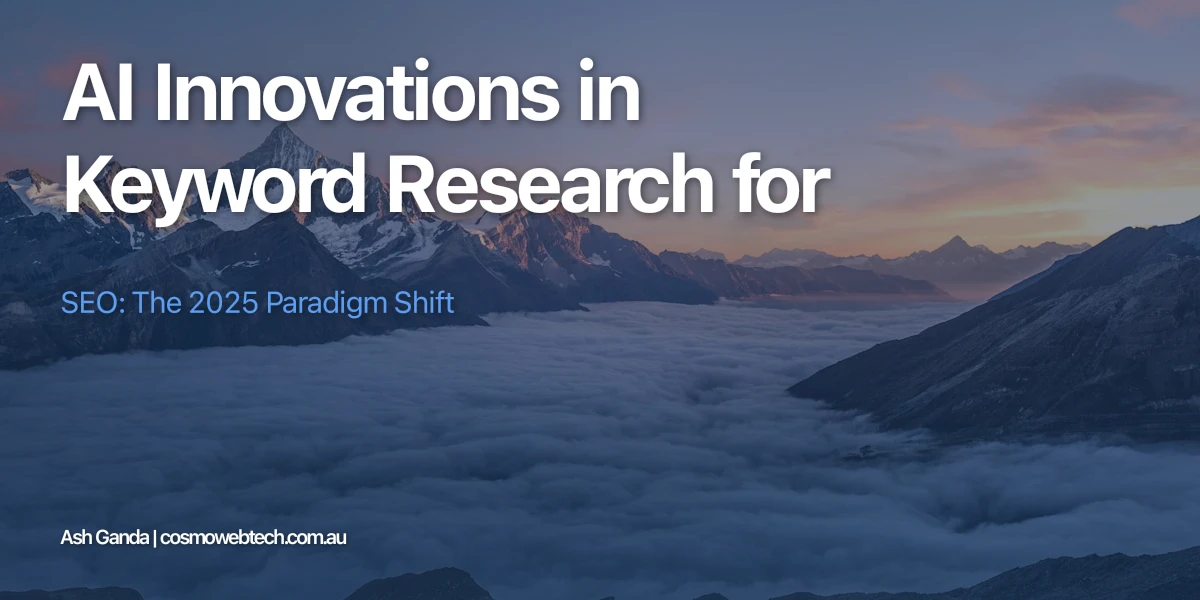 AI Innovations in Keyword Research for

SEO: The 2025 Paradigm Shift

Ash Ganda | cosmowebtech.com.au